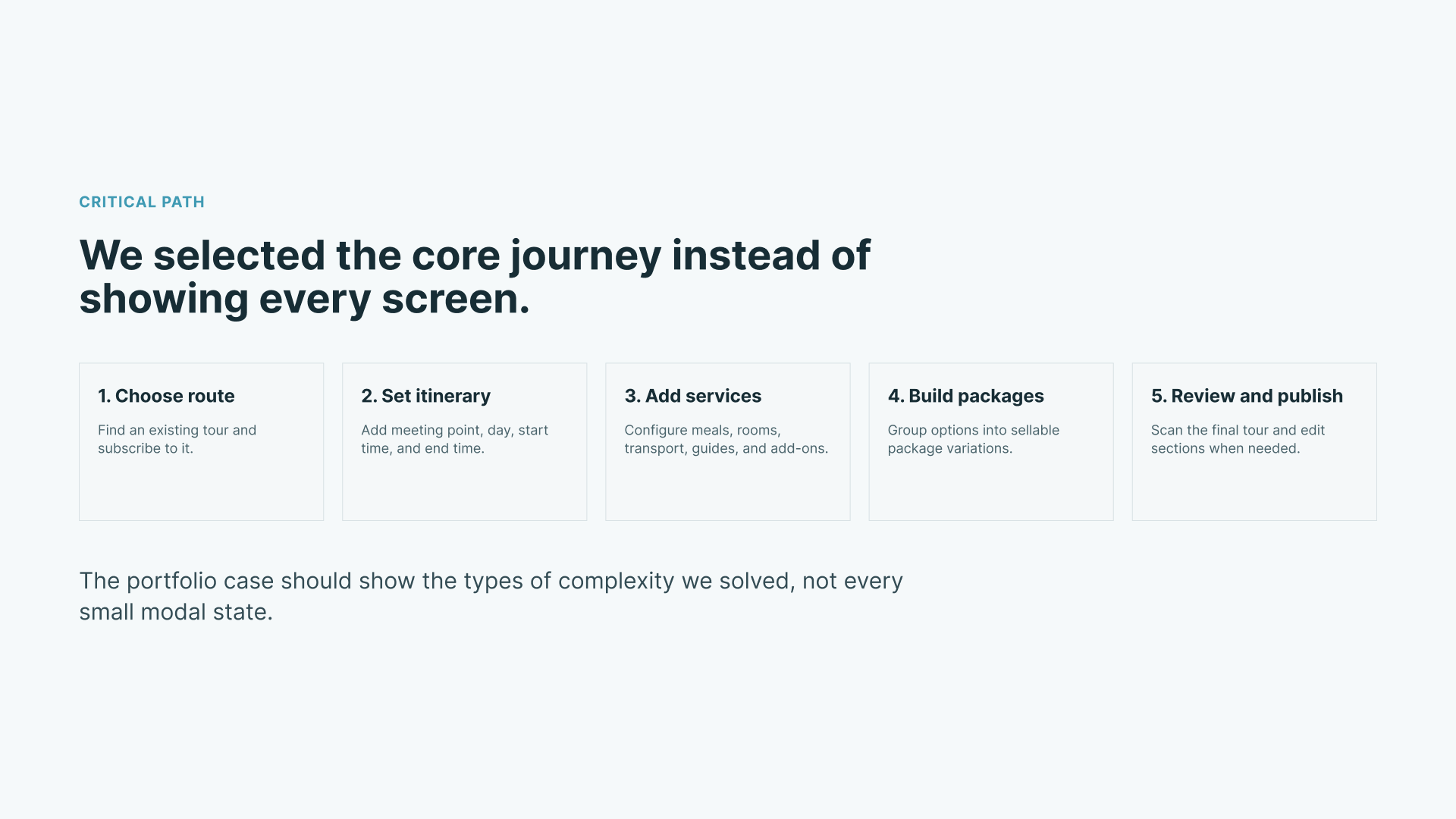 CRITICAL PATH

We selected the core journey instead of showing every screen.

1. Choose route

Find an existing tour and subscribe to it.

2. Set itinerary

Add meeting point, day, start time, and end time.

3. Add services

Configure meals, rooms, transport, guides, and add-ons.

4. Build packages

Group options into sellable package variations.

5. Review and publish

Scan the final tour and edit sections when needed.

The portfolio case should show the types of complexity we solved, not every small modal state.